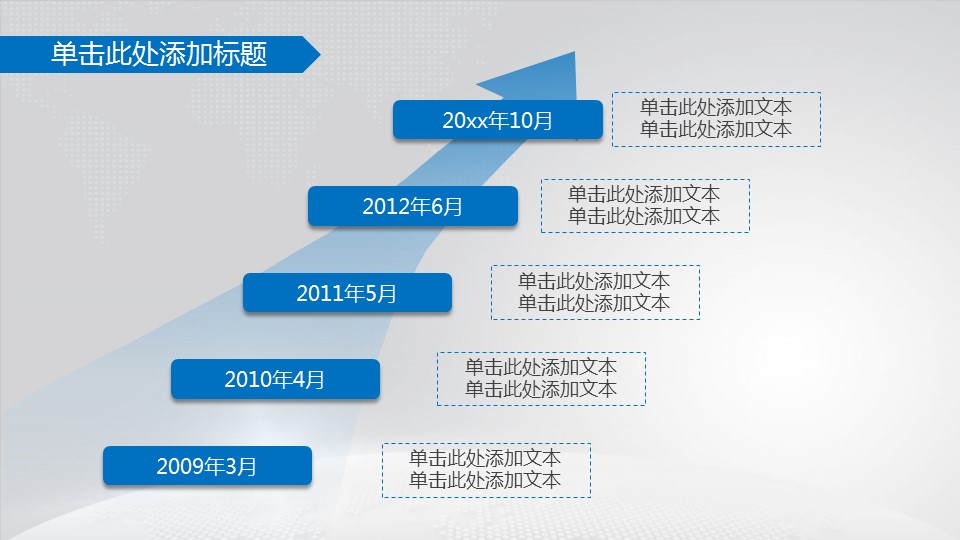 单击此处添加标题

20xx年10月

单击此处添加文本
单击此处添加文本

2012年6月

单击此处添加文本
单击此处添加文本

2011年5月

单击此处添加文本
单击此处添加文本

2010年4月

单击此处添加文本
单击此处添加文本

2009年3月

单击此处添加文本
单击此处添加文本